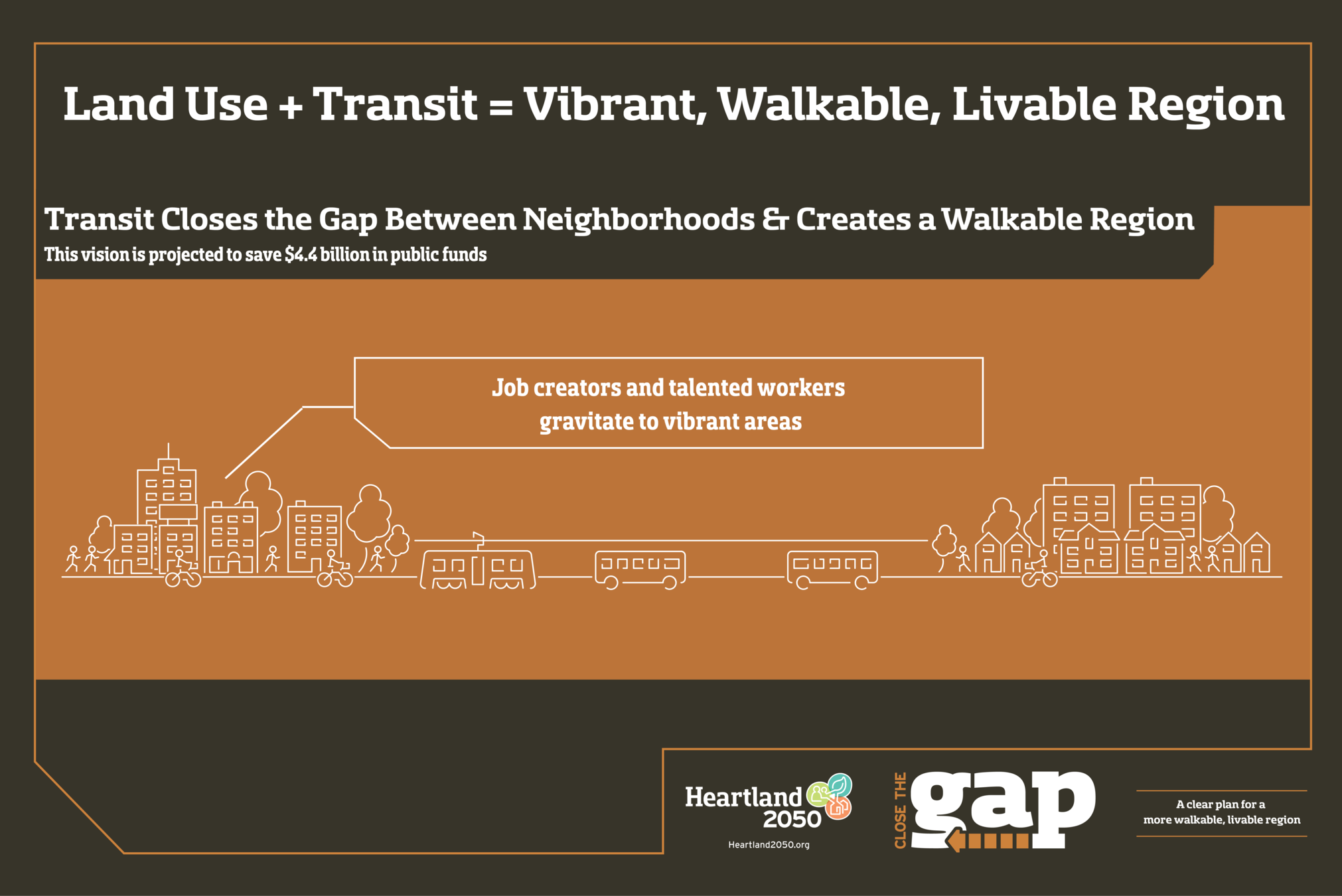 Land Use + Transit = Vibrant, Walkable, Livable Region

Transit Closes the Gap Between Neighborhoods & Creates a Walkable Region
This vision is projected to save $4.4 billion in public funds

Job creators and talented workers gravitate to vibrant areas

Heartland 2050
Heartland2050.org

CLOSE THE gap

A clear plan for a more walkable, livable region